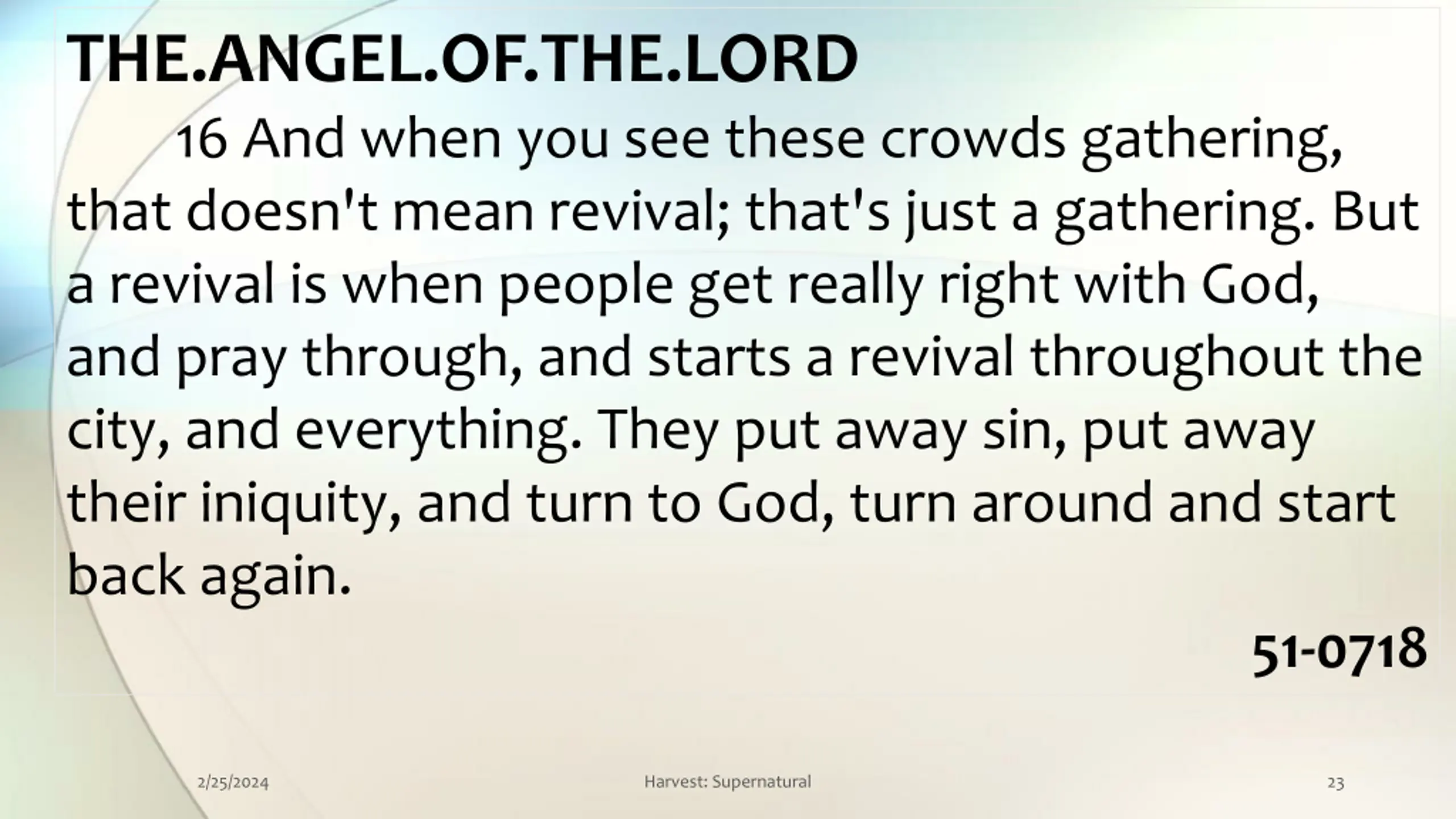 THE.ANGEL.OF.THE.LORD

16 And when you see these crowds gathering, that doesn't mean revival; that's just a gathering. But a revival is when people get really right with God, and pray through, and starts a revival throughout the city, and everything. They put away sin, put away their iniquity, and turn to God, turn around and start back again.

51-0718

2/25/2024

Harvest: Supernatural

23